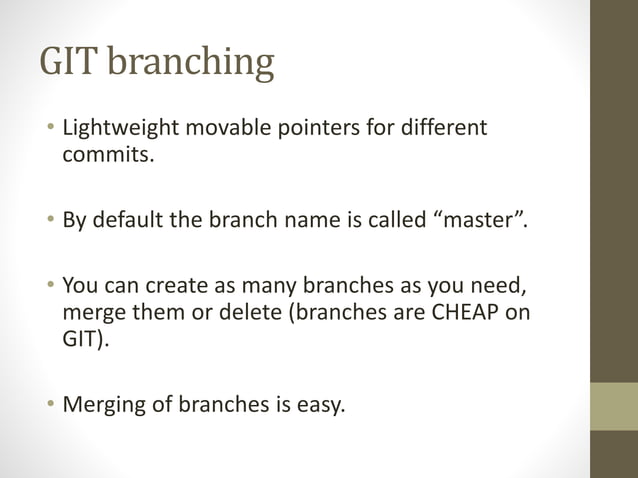 GIT branching

• Lightweight movable pointers for different commits.

• By default the branch name is called “master”.

• You can create as many branches as you need, merge them or delete (branches are CHEAP on GIT).

• Merging of branches is easy.